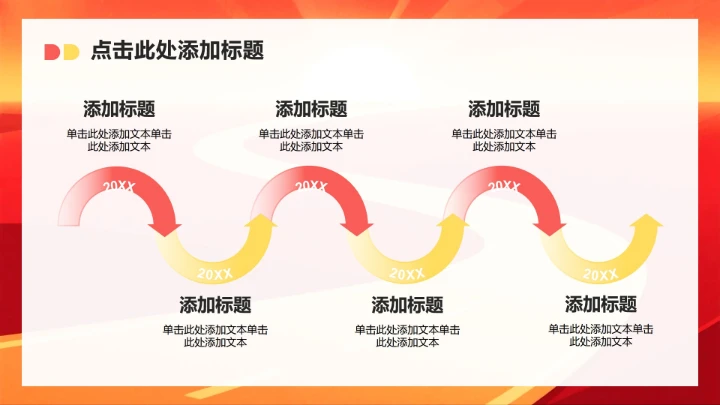 点击此处添加标题

添加标题
单击此处添加文本单击此处添加文本

添加标题
单击此处添加文本单击此处添加文本

添加标题
单击此处添加文本单击此处添加文本

20XX

20XX

20XX

20XX

20XX

20XX

添加标题
单击此处添加文本单击此处添加文本

添加标题
单击此处添加文本单击此处添加文本

添加标题
单击此处添加文本单击此处添加文本